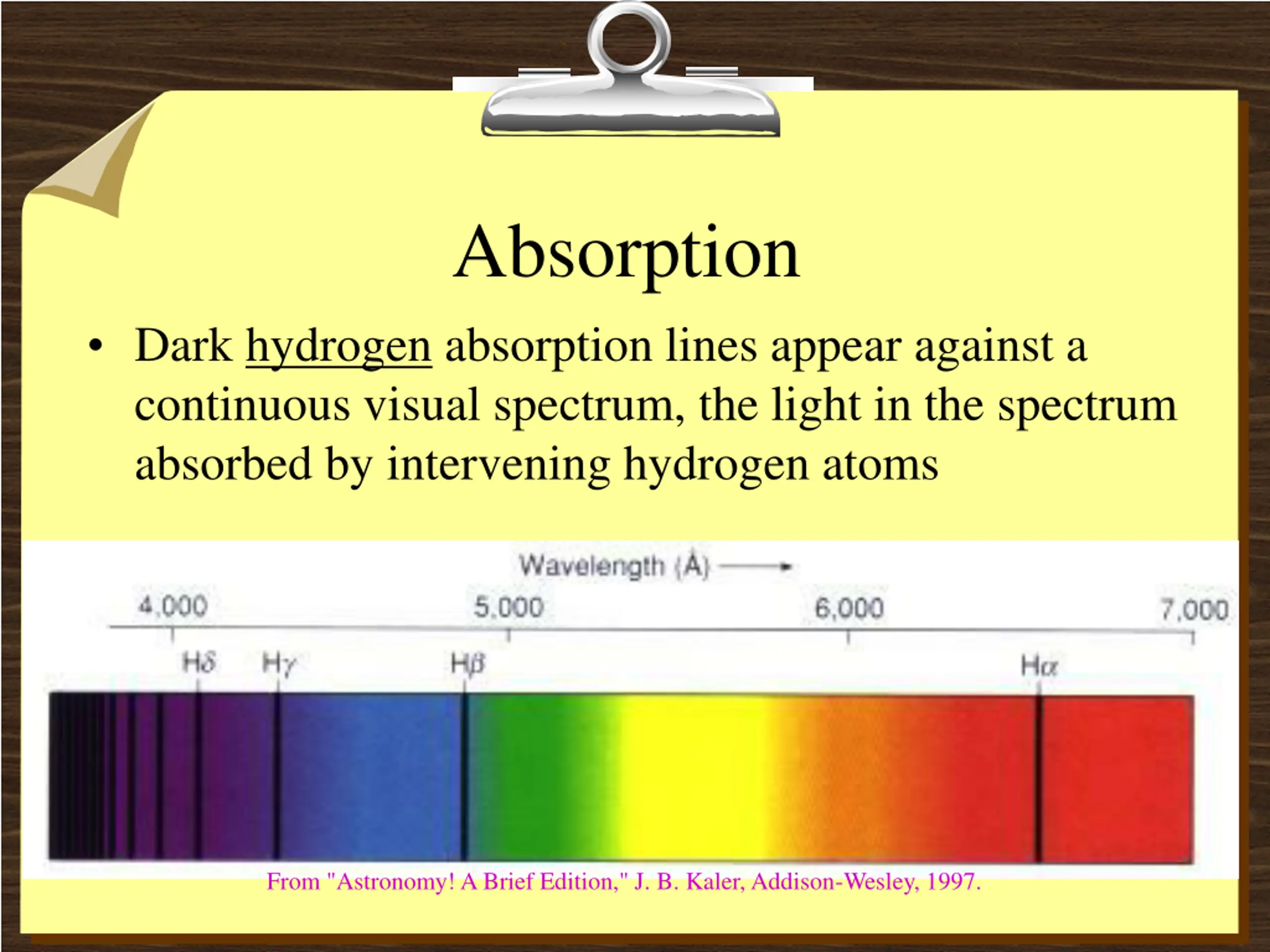 Absorption

• Dark hydrogen absorption lines appear against a continuous visual spectrum, the light in the spectrum absorbed by intervening hydrogen atoms

Wavelength (Å) →

4,000

5,000

6,000

7,000

H$\delta$

H$\gamma$

H$\beta$

H$\alpha$

From "Astronomy! A Brief Edition," J. B. Kaler, Addison-Wesley, 1997.